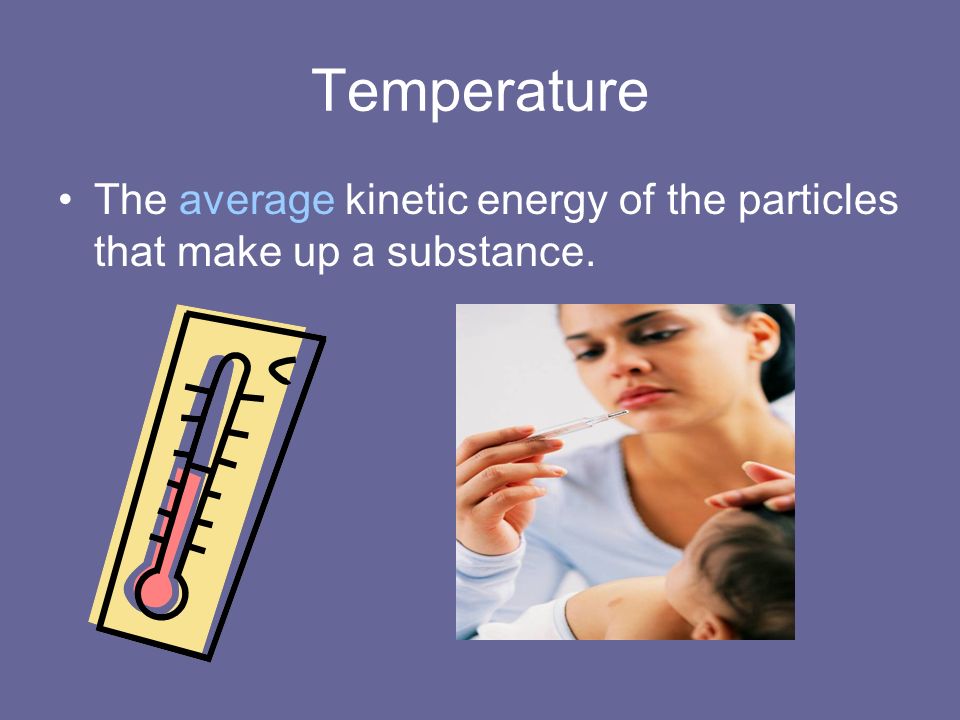 Temperature

• The average kinetic energy of the particles that make up a substance.